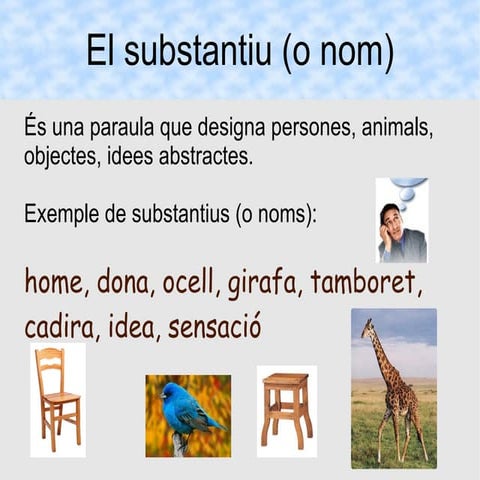 El substantiu (o nom)

És una paraula que designa persones, animals, objectes, idees abstractes.

Exemple de substantius (o noms):

home, dona, ocell, girafa, tamboret, cadira, idea, sensació